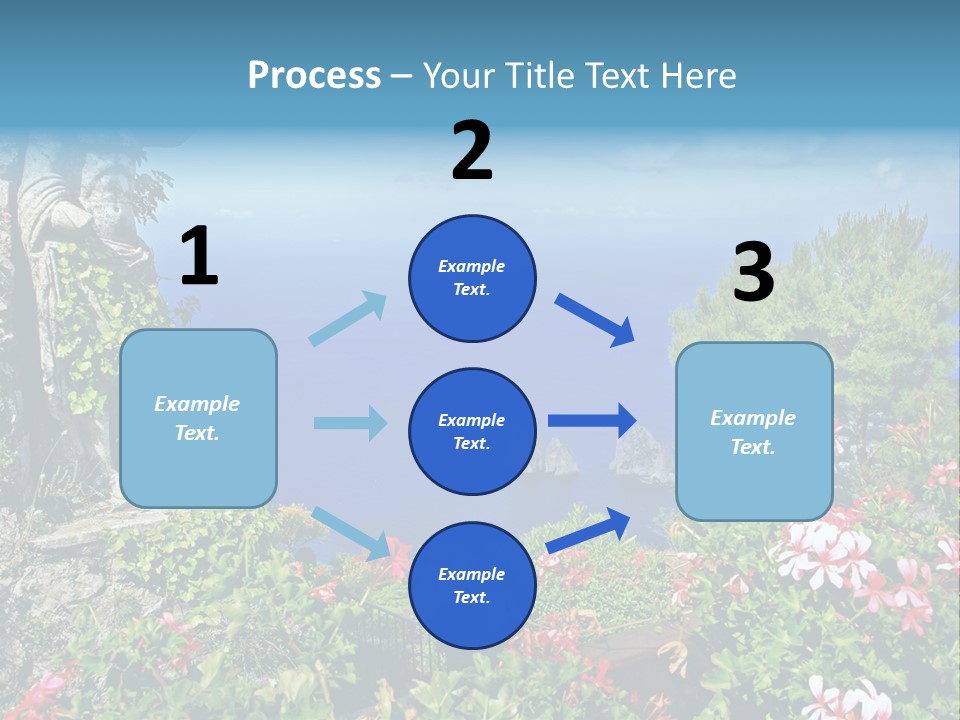 Process – Your Title Text Here

1

Example Text.

2

Example Text.

Example Text.

Example Text.

3

Example Text.